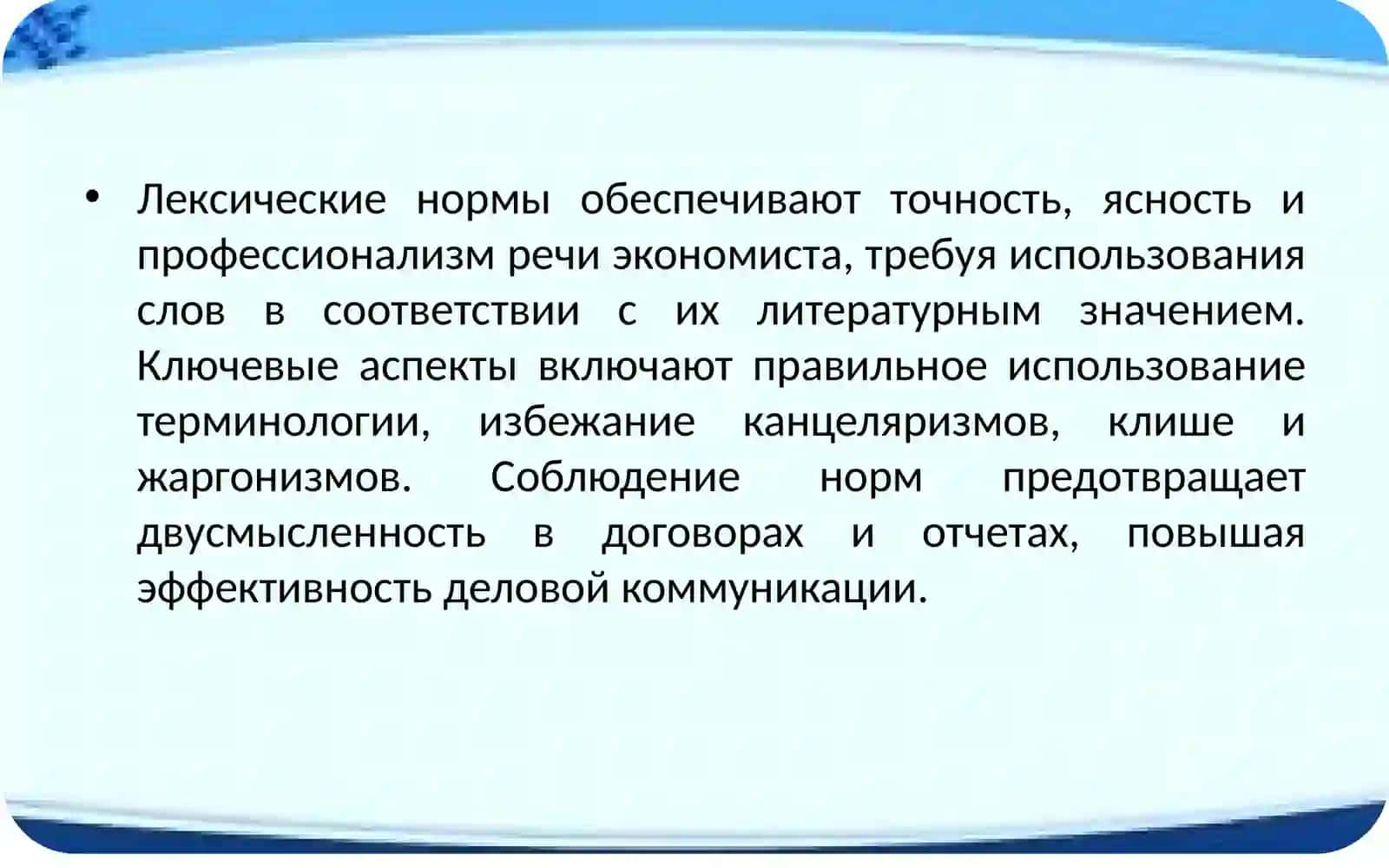 • Лексические нормы обеспечивают точность, ясность и профессионализм речи экономиста, требуя использования слов в соответствии с их литературным значением. Ключевые аспекты включают правильное использование терминологии, избежание канцеляризмов, клише и жаргонизмов. Соблюдение норм предотвращает двусмысленность в договорах и отчетах, повышая эффективность деловой коммуникации.